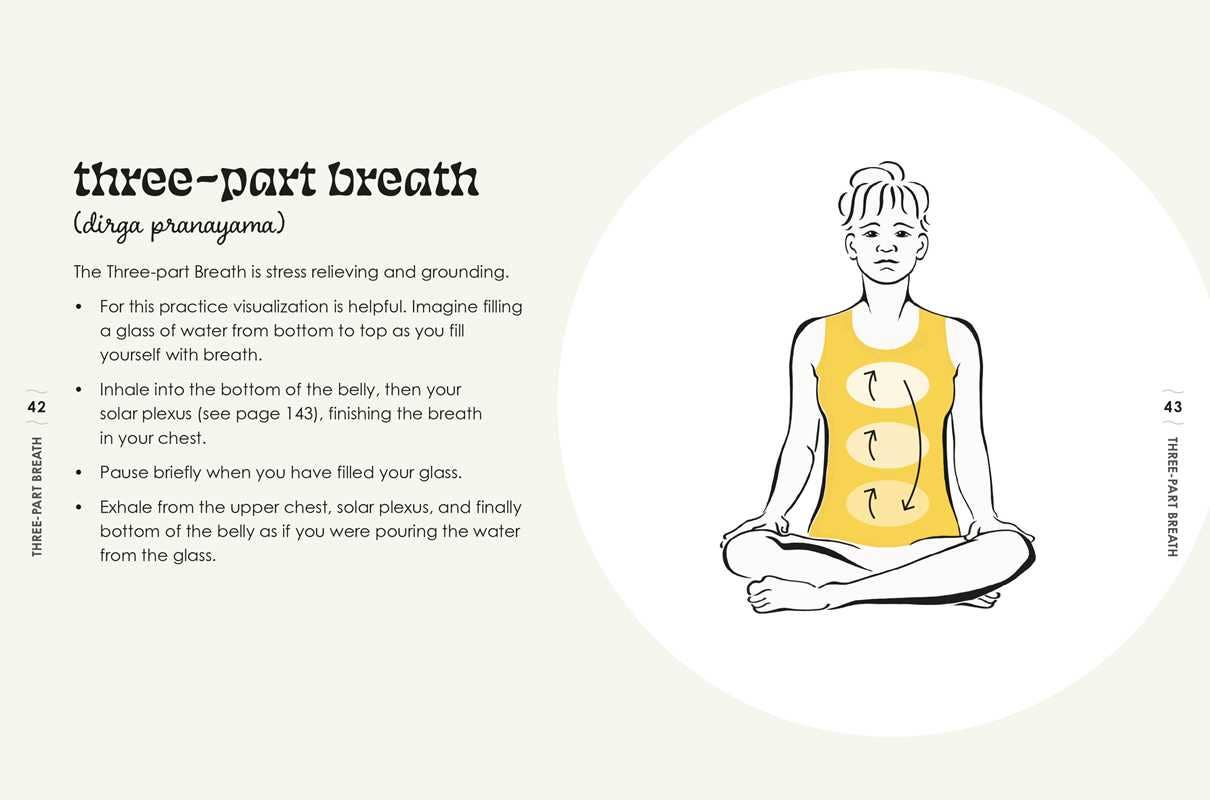 42

THREE-PART BREATH

three-part breath

(dirga pranayama)

The Three-part Breath is stress relieving and grounding.

• For this practice visualization is helpful. Imagine filling a glass of water from bottom to top as you fill yourself with breath.

• Inhale into the bottom of the belly, then your solar plexus (see page 143), finishing the breath in your chest.

• Pause briefly when you have filled your glass.

• Exhale from the upper chest, solar plexus, and finally bottom of the belly as if you were pouring the water from the glass.

43

THREE-PART BREATH